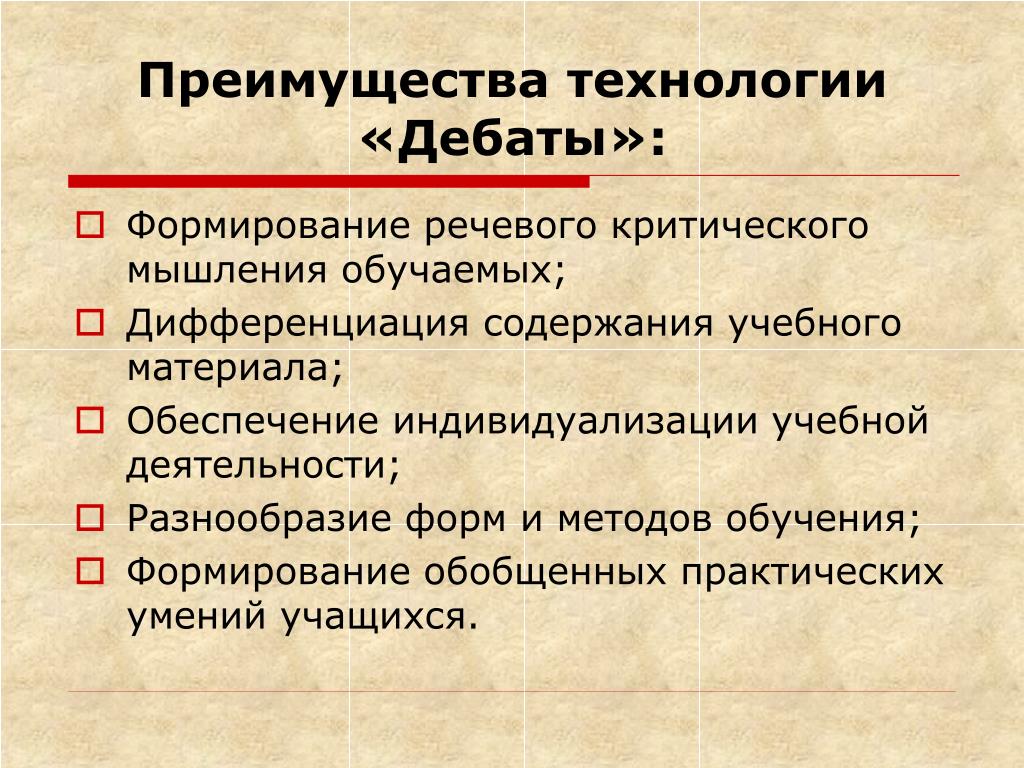 Преимущества технологии «Дебаты»:

Формирование речевого критического мышления обучаемых;

Дифференциация содержания учебного материала;

Обеспечение индивидуализации учебной деятельности;

Разнообразие форм и методов обучения;

Формирование обобщенных практических умений учащихся.